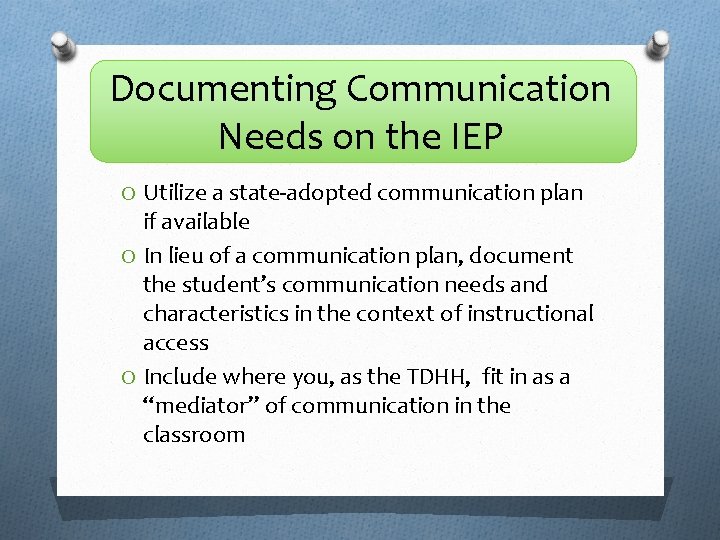 Documenting Communication Needs on the IEP

O Utilize a state-adopted communication plan if available

O In lieu of a communication plan, document the student's communication needs and characteristics in the context of instructional access

O Include where you, as the TDHH, fit in as a "mediator" of communication in the classroom